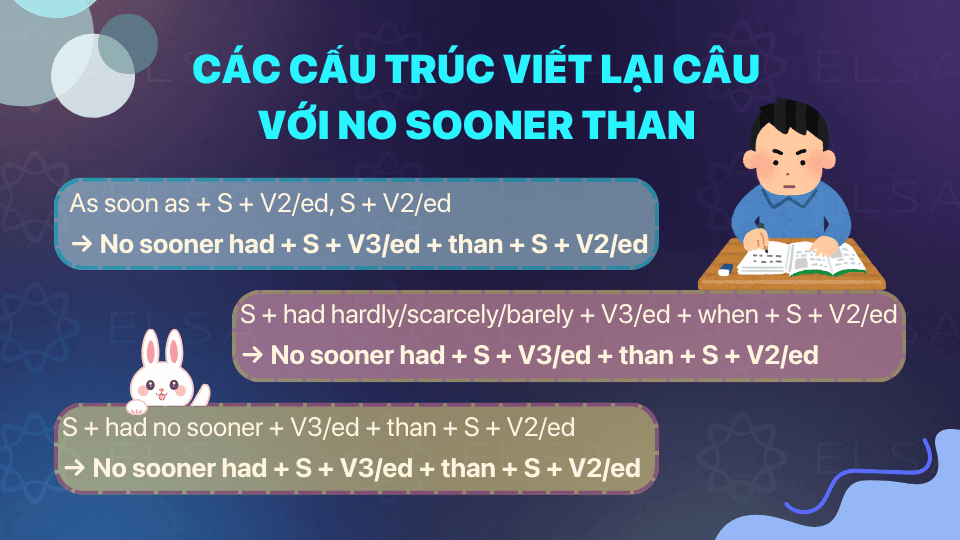 CÁC CẤU TRÚC VIẾT LẠI CÂU VỚI NO SOONER THAN

As soon as + S + V2/ed, S + V2/ed
→ No sooner had + S + V3/ed + than + S + V2/ed

S + had hardly/scarcely/barely + V3/ed + when + S + V2/ed
→ No sooner had + S + V3/ed + than + S + V2/ed

S + had no sooner + V3/ed + than + S + V2/ed
→ No sooner had + S + V3/ed + than + S + V2/ed

ELSA